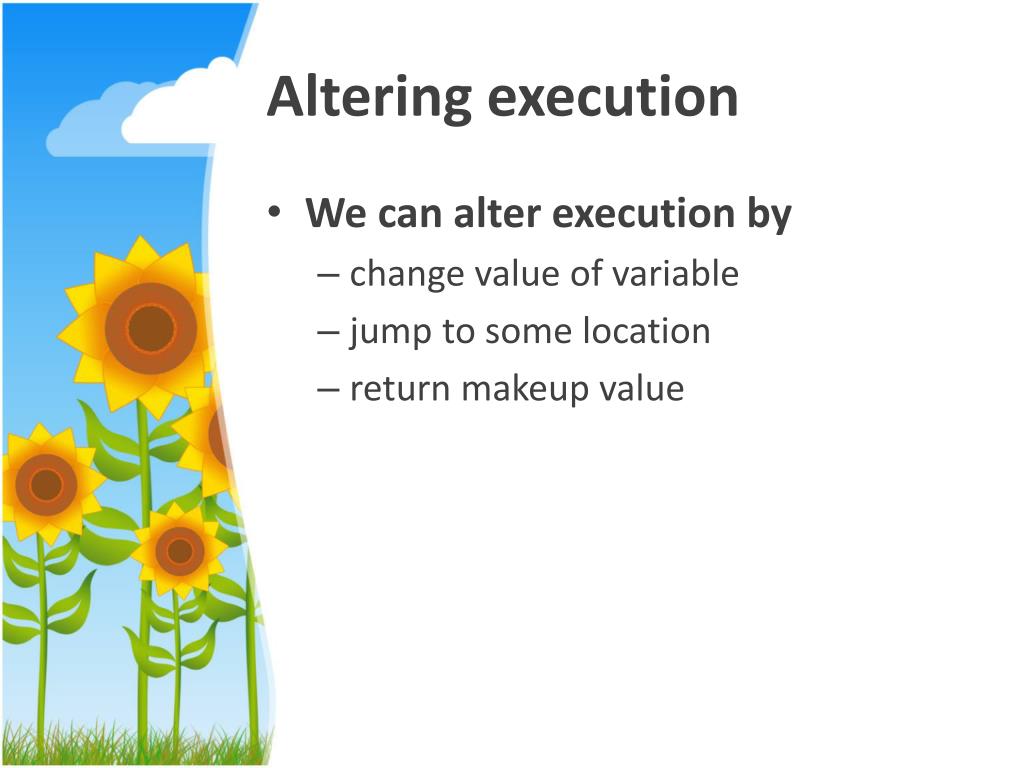 Altering execution

• We can alter execution by
– change value of variable
– jump to some location
– return makeup value